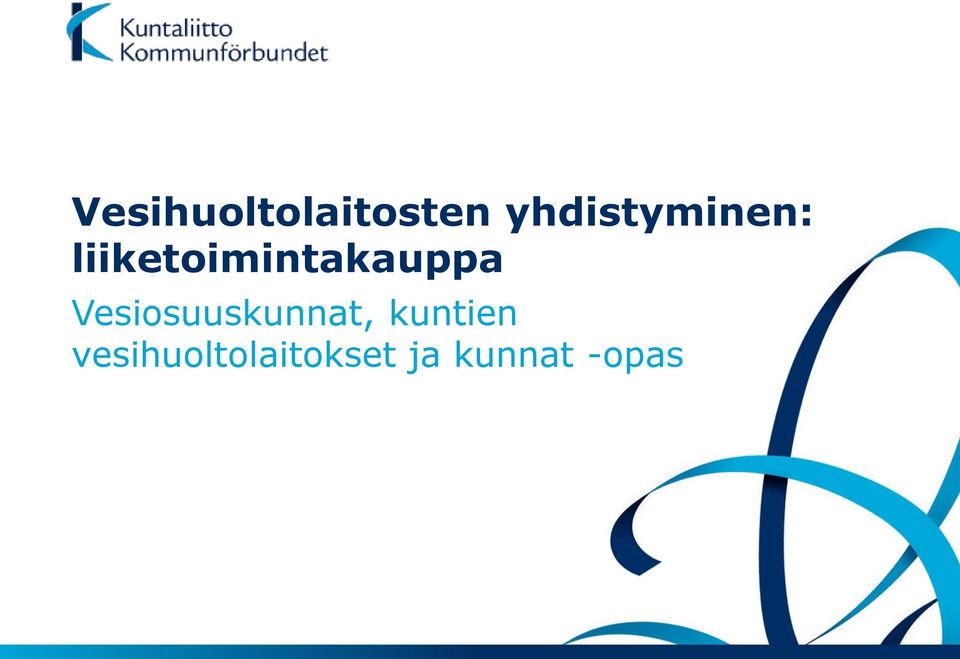 Kuntaliitto
Kommunförbundet

Vesihuoltolaitosten yhdistyminen: liiketoimintakauppa

Vesiosuuskunnat, kuntien vesihuoltolaitokset ja kunnat -opas